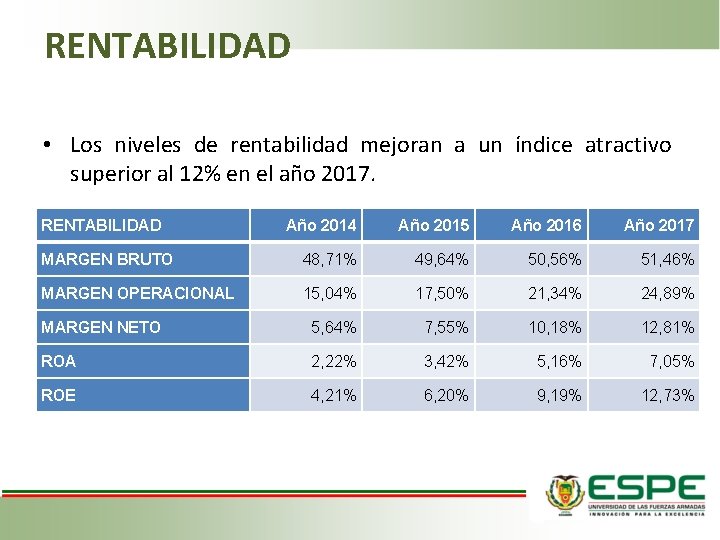 RENTABILIDAD

• Los niveles de rentabilidad mejoran a un índice atractivo superior al 12% en el año 2017.

| RENTABILIDAD | Año 2014 | Año 2015 | Año 2016 | Año 2017 |
|---|---|---|---|---|
| MARGEN BRUTO | 48,71% | 49,64% | 50,56% | 51,46% |
| MARGEN OPERACIONAL | 15,04% | 17,50% | 21,34% | 24,89% |
| MARGEN NETO | 5,64% | 7,55% | 10,18% | 12,81% |
| ROA | 2,22% | 3,42% | 5,16% | 7,05% |
| ROE | 4,21% | 6,20% | 9,19% | 12,73% |

ESPE
UNIVERSIDAD DE LAS FUERZAS ARMADAS
INNOVACIÓN PARA LA EXCELENCIA